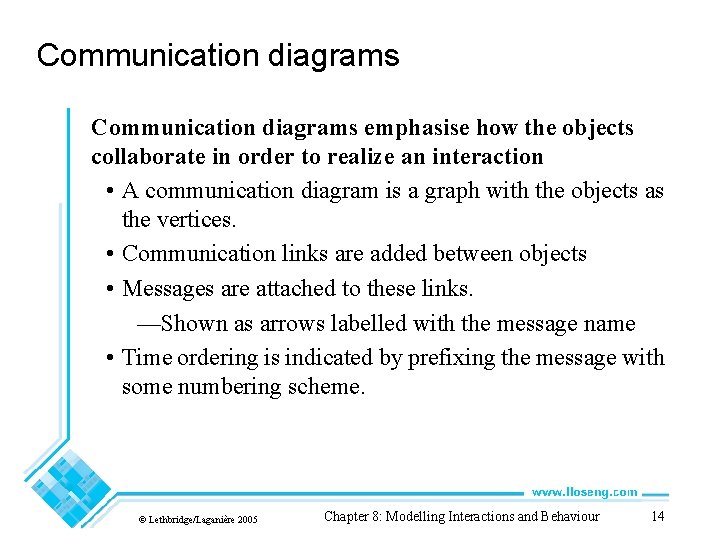 Communication diagrams

Communication diagrams emphasise how the objects collaborate in order to realize an interaction

• A communication diagram is a graph with the objects as the vertices.

• Communication links are added between objects

• Messages are attached to these links.

—Shown as arrows labelled with the message name

• Time ordering is indicated by prefixing the message with some numbering scheme.

www.lloseng.com

© Lethbridge/Laganière 2005

Chapter 8: Modelling Interactions and Behaviour

14